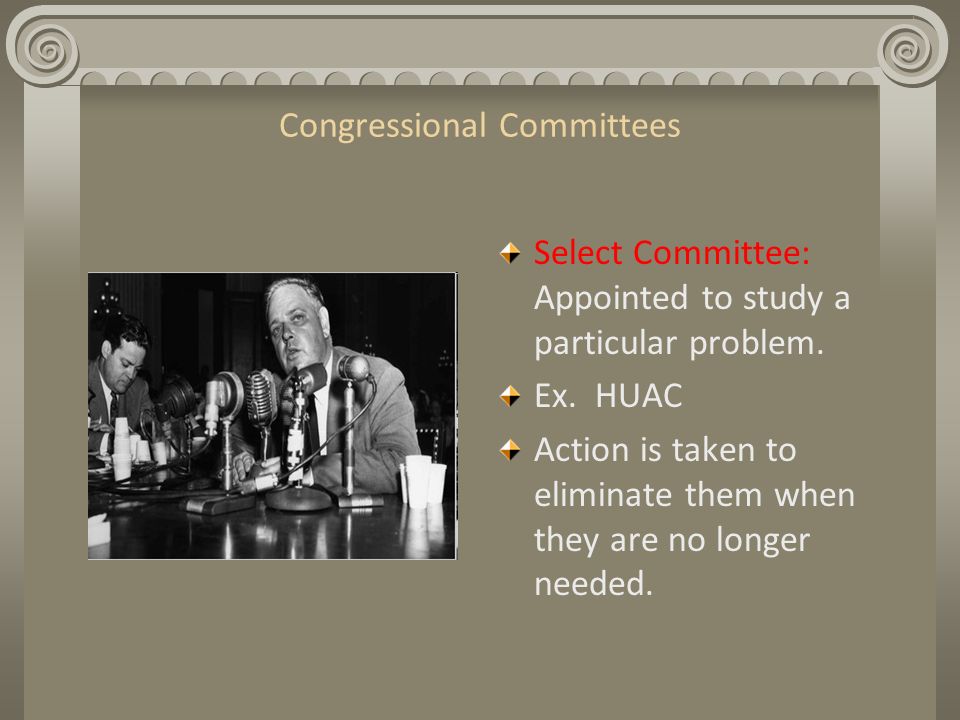 Congressional Committees

Select Committee: Appointed to study a particular problem.

Ex. HUAC

Action is taken to eliminate them when they are no longer needed.